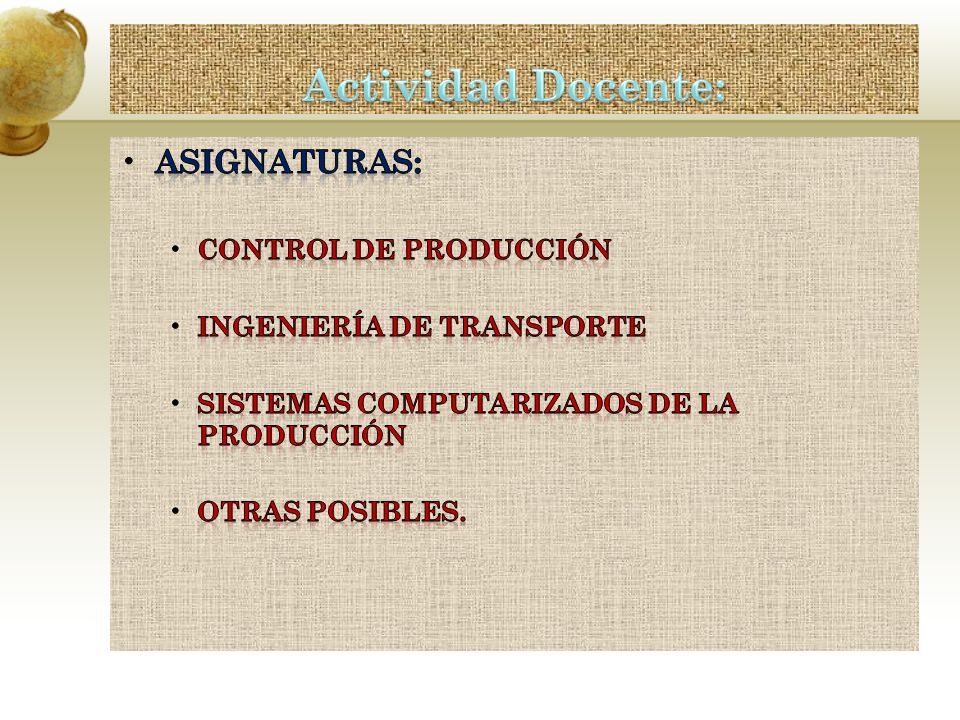 Actividad Docente:

• ASIGNATURAS:

• CONTROL DE PRODUCCIÓN

• INGENIERÍA DE TRANSPORTE

• SISTEMAS COMPUTARIZADOS DE LA PRODUCCIÓN

• OTRAS POSIBLES.